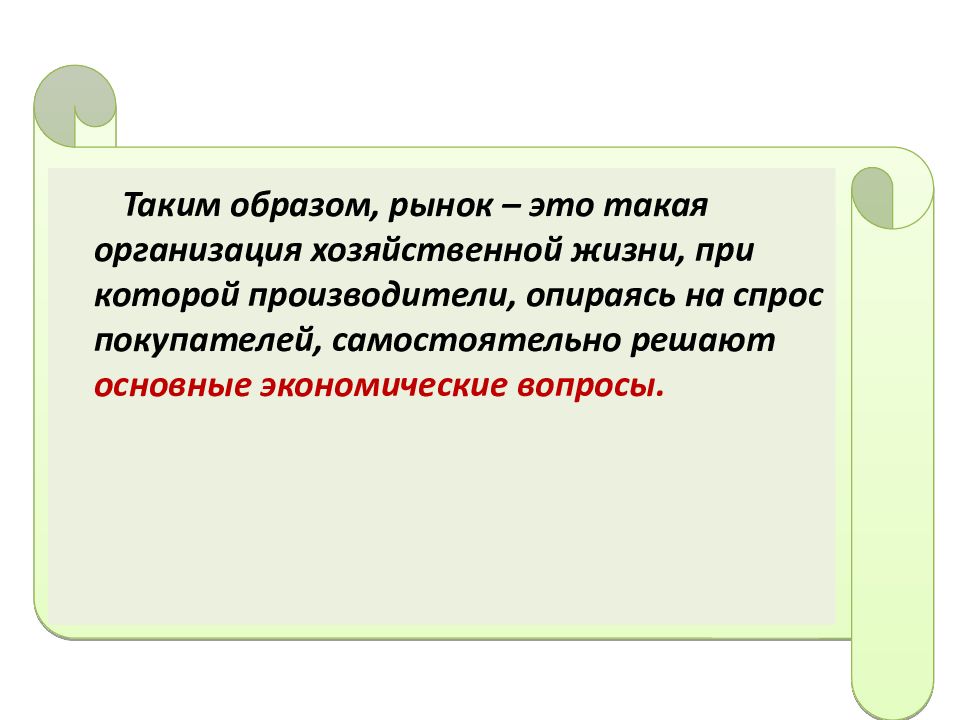 Таким образом, рынок – это такая организация хозяйственной жизни, при которой производители, опираясь на спрос покупателей, самостоятельно решают основные экономические вопросы.